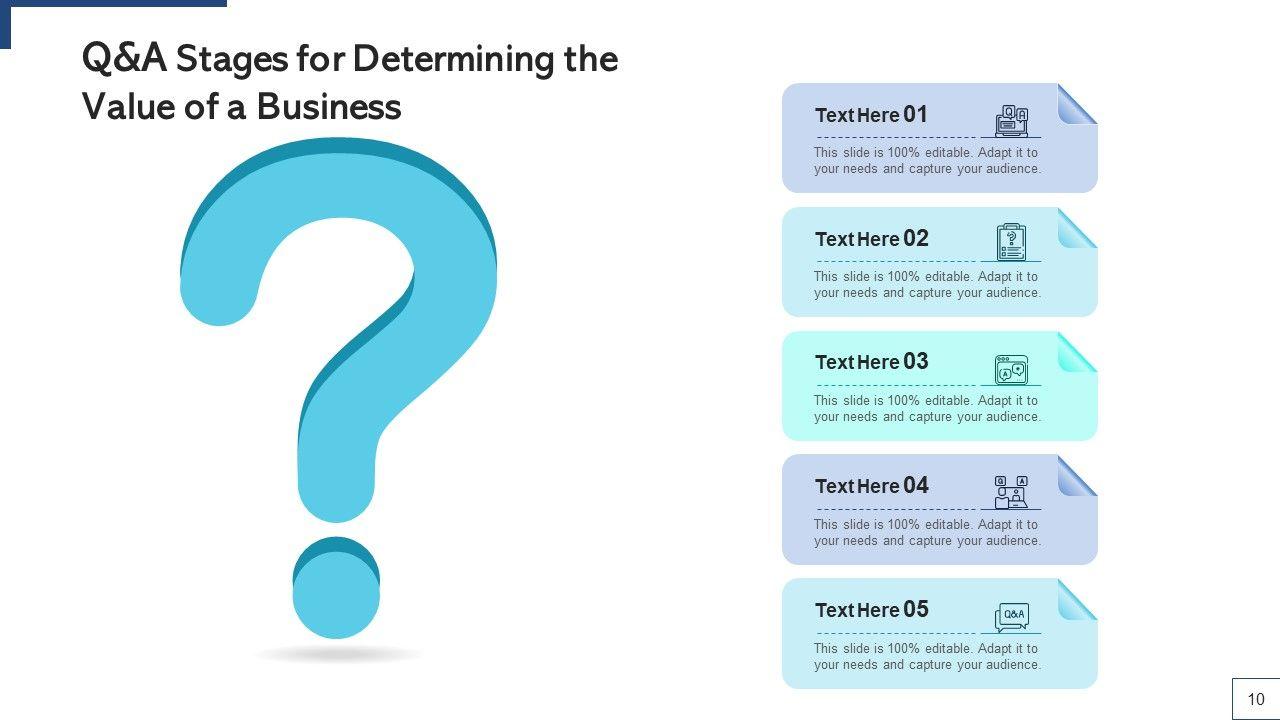 Q&A Stages for Determining the Value of a Business

Text Here 01
This slide is 100% editable. Adapt it to your needs and capture your audience.

Text Here 02
This slide is 100% editable. Adapt it to your needs and capture your audience.

Text Here 03
This slide is 100% editable. Adapt it to your needs and capture your audience.

Text Here 04
This slide is 100% editable. Adapt it to your needs and capture your audience.

Text Here 05
Q&A
This slide is 100% editable. Adapt it to your needs and capture your audience.

10